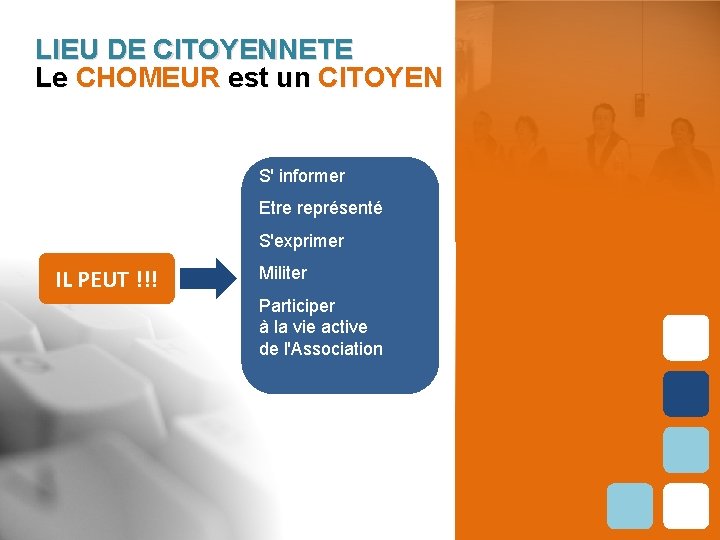 LIEU DE CITOYENNETE
Le CHOMEUR est un CITOYEN

IL PEUT !!!

S' informer

Etre représenté

S'exprimer

Militer

Participer à la vie active de l'Association